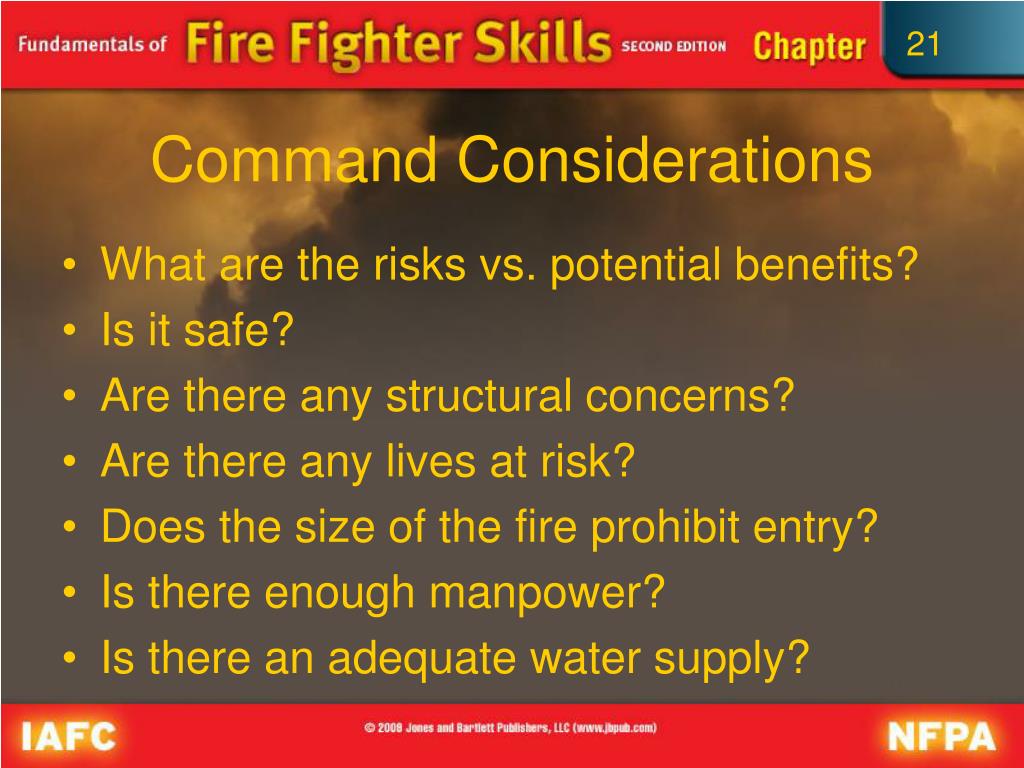 Fundamentals of Fire Fighter Skills SECOND EDITION Chapter 21

Command Considerations

• What are the risks vs. potential benefits?
• Is it safe?
• Are there any structural concerns?
• Are there any lives at risk?
• Does the size of the fire prohibit entry?
• Is there enough manpower?
• Is there an adequate water supply?

IAFC © 2008 Jones and Bartlett Publishers, LLC (www.jbpub.com) NFPA